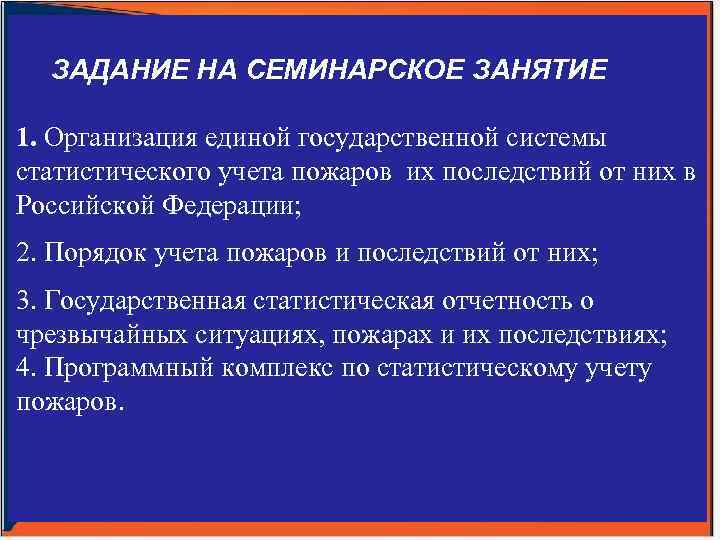 ЗАДАНИЕ НА СЕМИНАРСКОЕ ЗАНЯТИЕ

1. Организация единой государственной системы статистического учета пожаров их последствий от них в Российской Федерации;

2. Порядок учета пожаров и последствий от них;

3. Государственная статистическая отчетность о чрезвычайных ситуациях, пожарах и их последствиях;
4. Программный комплекс по статистическому учету пожаров.